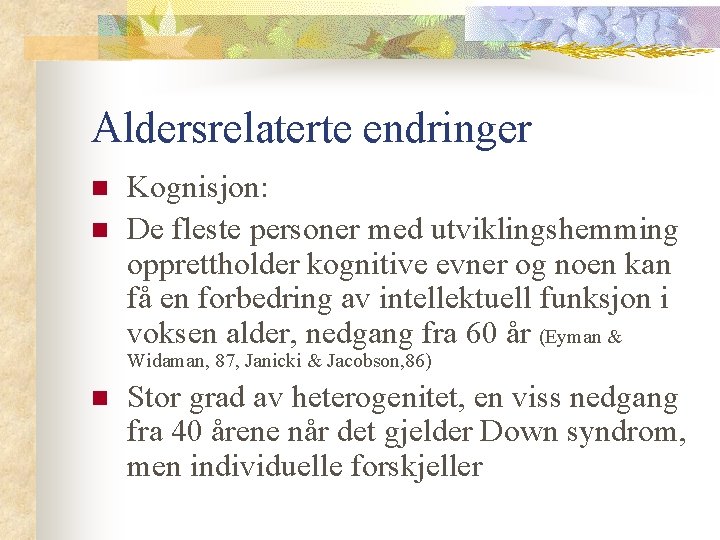 Aldersrelaterte endringer

Kognisjon:

De fleste personer med utviklingshemming opprettholder kognitive evner og noen kan få en forbedring av intellektuell funksjon i voksen alder, nedgang fra 60 år (Eyman & Widaman, 87, Janicki & Jacobson,86)

Stor grad av heterogenitet, en viss nedgang fra 40 årene når det gjelder Down syndrom, men individuelle forskjeller